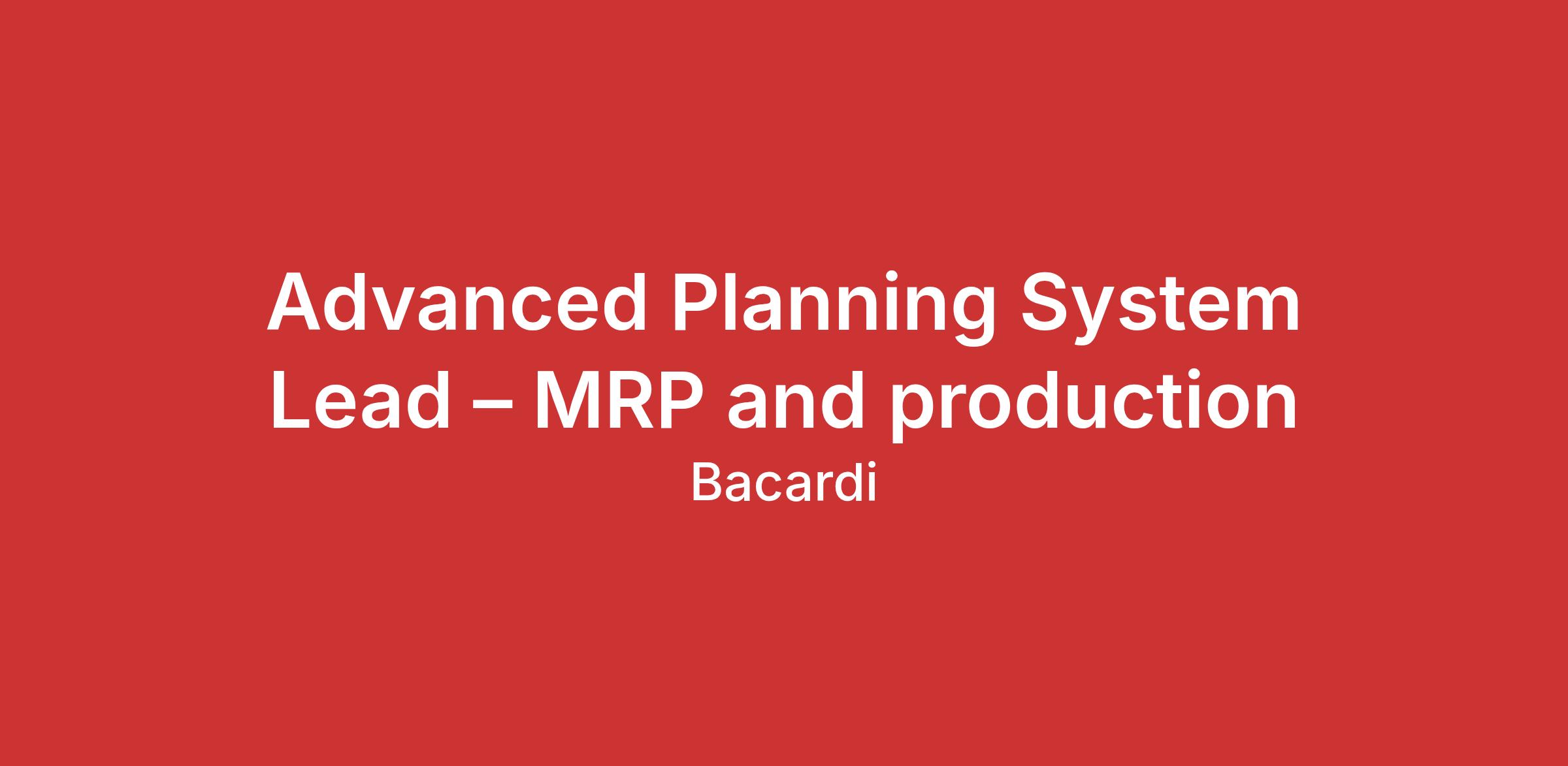 Advanced Planning System Lead – MRP and production

Bacardi